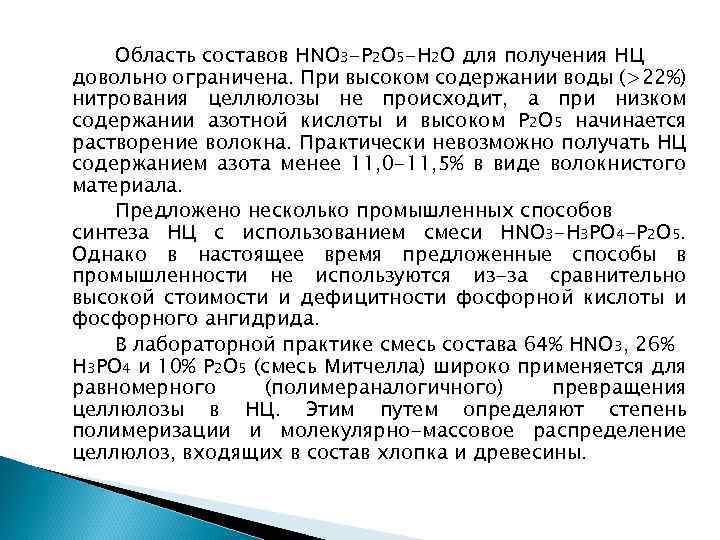 Область составов $HNO_3$-$P_2O_5$-$H_2O$ для получения НЦ довольно ограничена. При высоком содержании воды (>22%) нитрования целлюлозы не происходит, а при низком содержании азотной кислоты и высоком $P_2O_5$ начинается растворение волокна. Практически невозможно получать НЦ содержанием азота менее 11,0-11,5% в виде волокнистого материала.

Предложено несколько промышленных способов синтеза НЦ с использованием смеси $HNO_3$-$H_3PO_4$-$P_2O_5$. Однако в настоящее время предложенные способы в промышленности не используются из-за сравнительно высокой стоимости и дефицитности фосфорной кислоты и фосфорного ангидрида.

В лабораторной практике смесь состава 64% $HNO_3$, 26% $H_3PO_4$ и 10% $P_2O_5$ (смесь Митчелла) широко применяется для равномерного (полимераналогичного) превращения целлюлозы в НЦ. Этим путем определяют степень полимеризации и молекулярно-массовое распределение целлюлоз, входящих в состав хлопка и древесины.